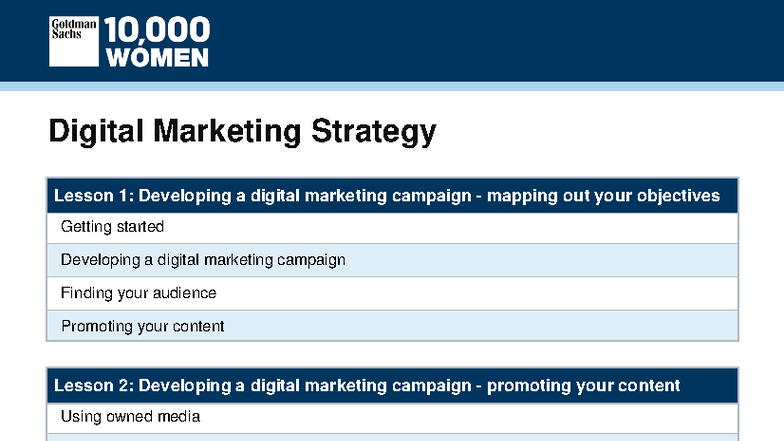 Goldman Sachs 10,000 WOMEN

Digital Marketing Strategy

| Lesson 1: Developing a digital marketing campaign - mapping out your objectives |
|---|
| Getting started |
| Developing a digital marketing campaign |
| Finding your audience |
| Promoting your content |

| Lesson 2: Developing a digital marketing campaign - promoting your content |
|---|
| Using owned media |